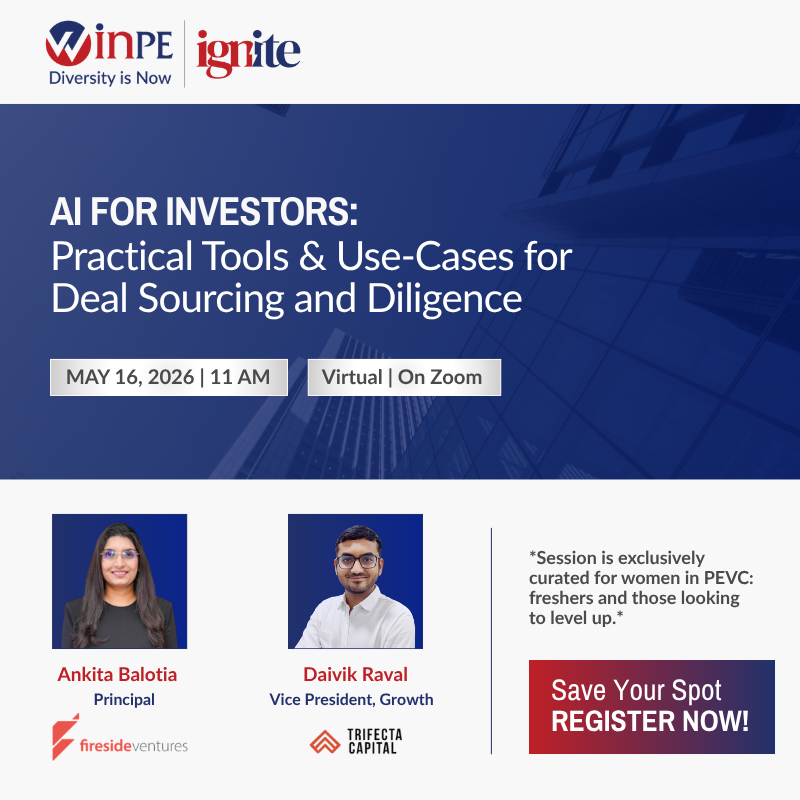 WinPE
Diversity is Now

ignite

AI FOR INVESTORS:
Practical Tools & Use-Cases for Deal Sourcing and Diligence

MAY 16, 2026 | 11 AM

Virtual | On Zoom

Ankita Balotia
Principal
firesideventures

Daivik Raval
Vice President, Growth
TRIFECTA CAPITAL

*Session is exclusively curated for women in PEVC: freshers and those looking to level up.*

Save Your Spot
REGISTER NOW!